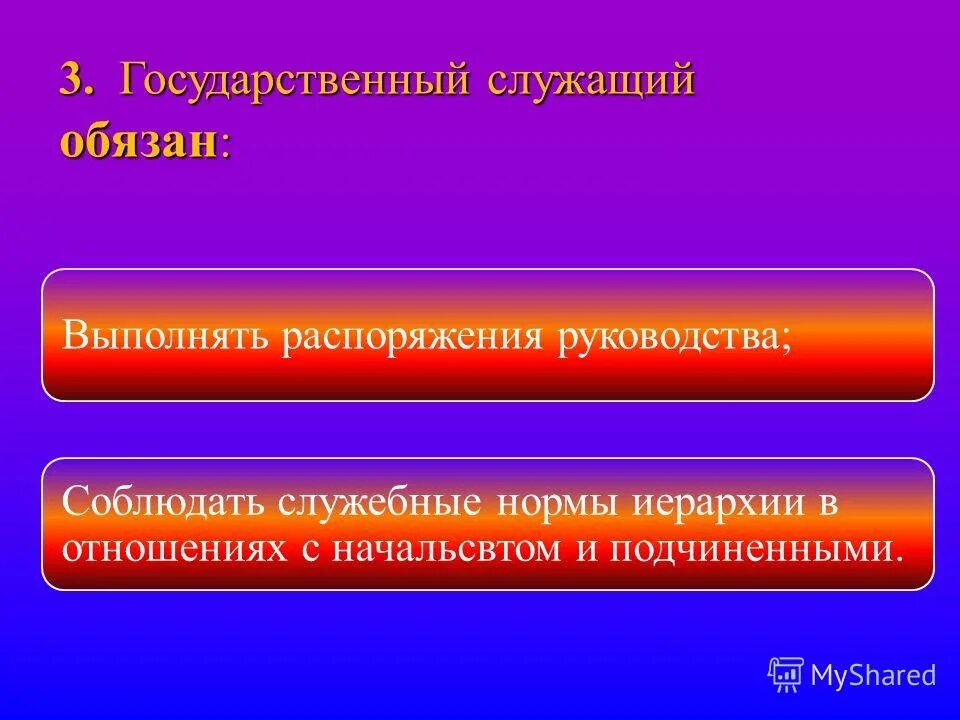 3. Государственный служащий обязан:

Выполнять распоряжения руководства;

Соблюдать служебные нормы иерархии в отношениях с начальсвтом и подчиненными.

MyShared